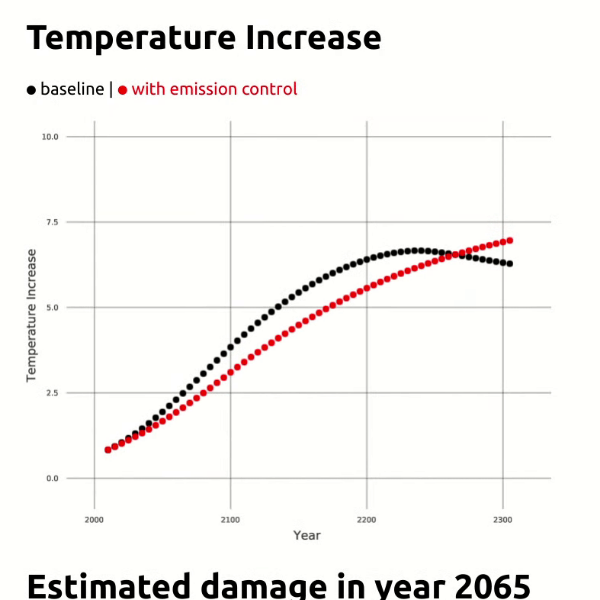 Temperature Increase

● baseline | ● with emission control

10.0
7.5
5.0
2.5
0.0

Temperature Increase

2000
2100
2200
2300

Year

Estimated damage in year 2065